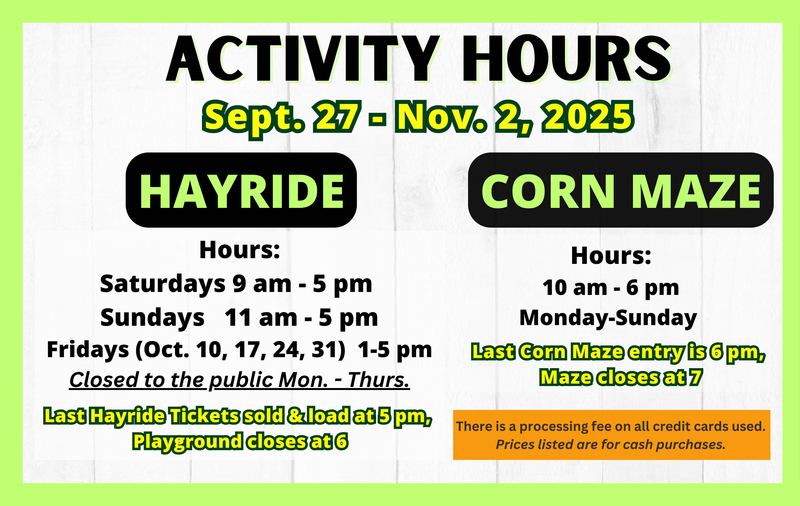 ACTIVITY HOURS

Sept. 27 - Nov. 2, 2025

HAYRIDE

Hours:
Saturdays 9 am - 5 pm
Sundays 11 am - 5 pm
Fridays (Oct. 10, 17, 24, 31) 1-5 pm
Closed to the public Mon. - Thurs.

Last Hayride Tickets sold & load at 5 pm, Playground closes at 6

CORN MAZE

Hours:
10 am - 6 pm
Monday-Sunday

Last Corn Maze entry is 6 pm, Maze closes at 7

There is a processing fee on all credit cards used.
Prices listed are for cash purchases.